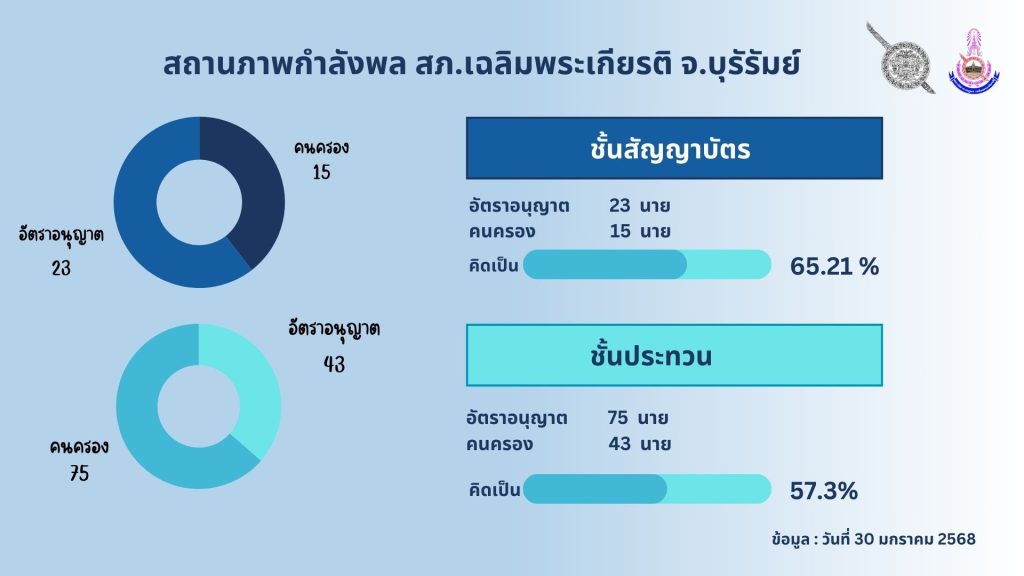 สถานภาพกำลังพล สภ.เฉลิมพระเกียรติ จ.บุรีรัมย์

คนครอง
15

อัตราอนุญาต
23

อัตราอนุญาต
43

คนครอง
75

ชั้นสัญญาบัตร

อัตราอนุญาต 23 นาย
คนครอง 15 นาย
คิดเป็น 65.21 %

ชั้นประทวน

อัตราอนุญาต 75 นาย
คนครอง 43 นาย
คิดเป็น 57.3%

ข้อมูล : วันที่ 30 มกราคม 2568